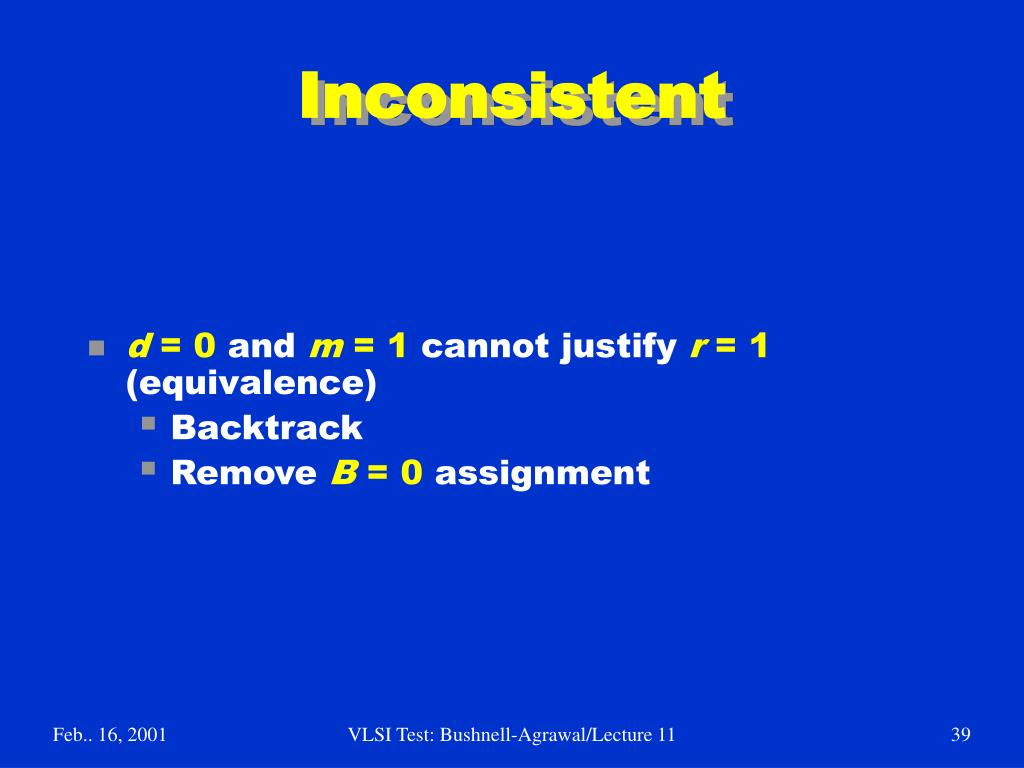 Inconsistent

- $d = 0$ and $m = 1$ cannot justify $r = 1$ (equivalence)
  - Backtrack
  - Remove $B = 0$ assignment

Feb.. 16, 2001

VLSI Test: Bushnell-Agrawal/Lecture 11

39